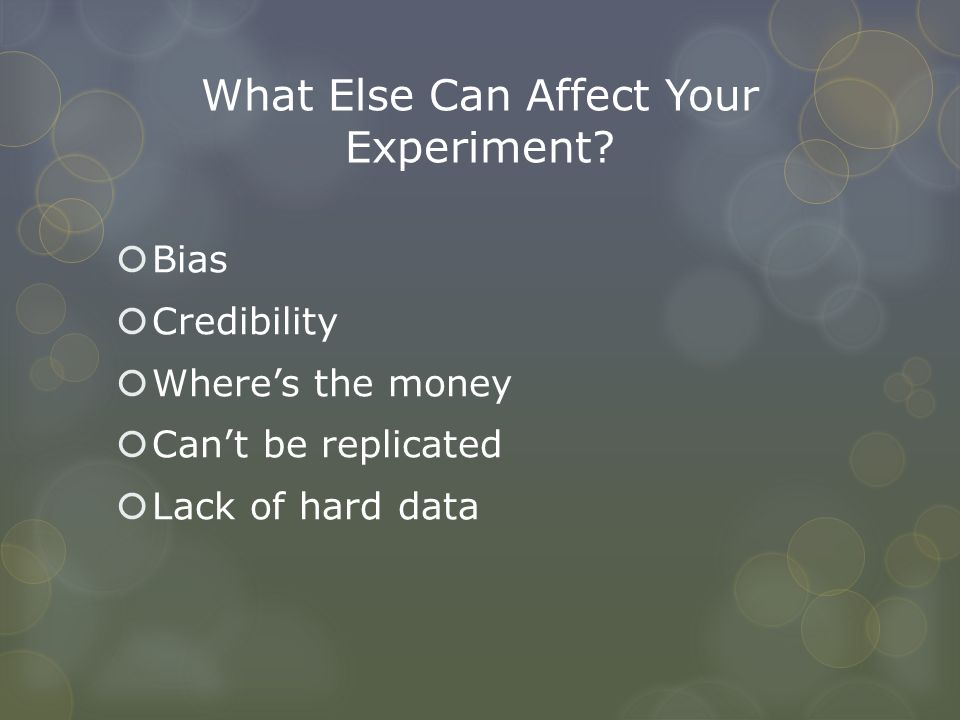 What Else Can Affect Your Experiment?

Bias
Credibility
Where’s the money
Can’t be replicated
Lack of hard data